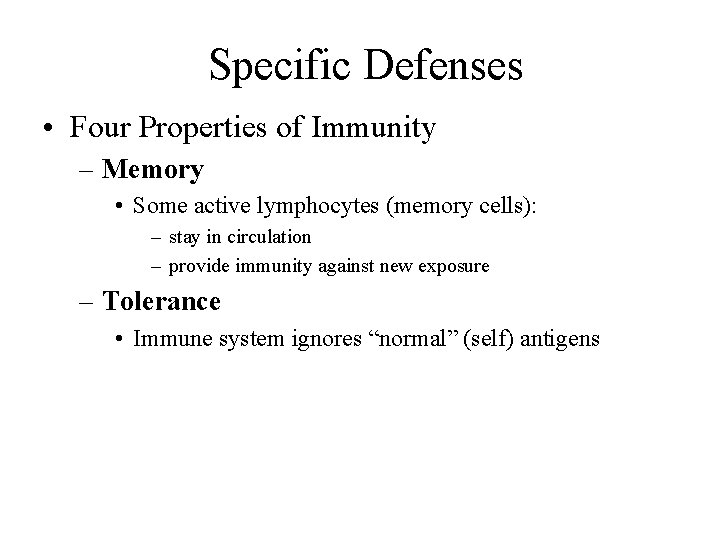 Specific Defenses

• Four Properties of Immunity
– Memory
• Some active lymphocytes (memory cells):
– stay in circulation
– provide immunity against new exposure
– Tolerance
• Immune system ignores “normal” (self) antigens